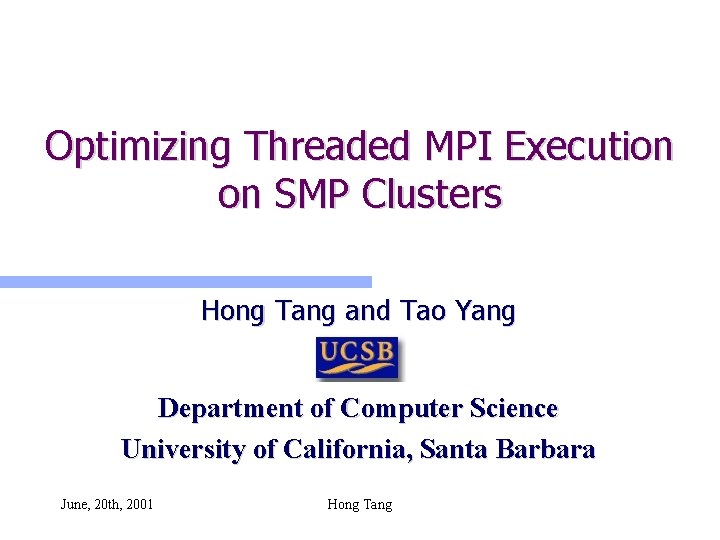 Optimizing Threaded MPI Execution on SMP Clusters

Hong Tang and Tao Yang

UCSB

Department of Computer Science
University of California, Santa Barbara

June, 20th, 2001 Hong Tang